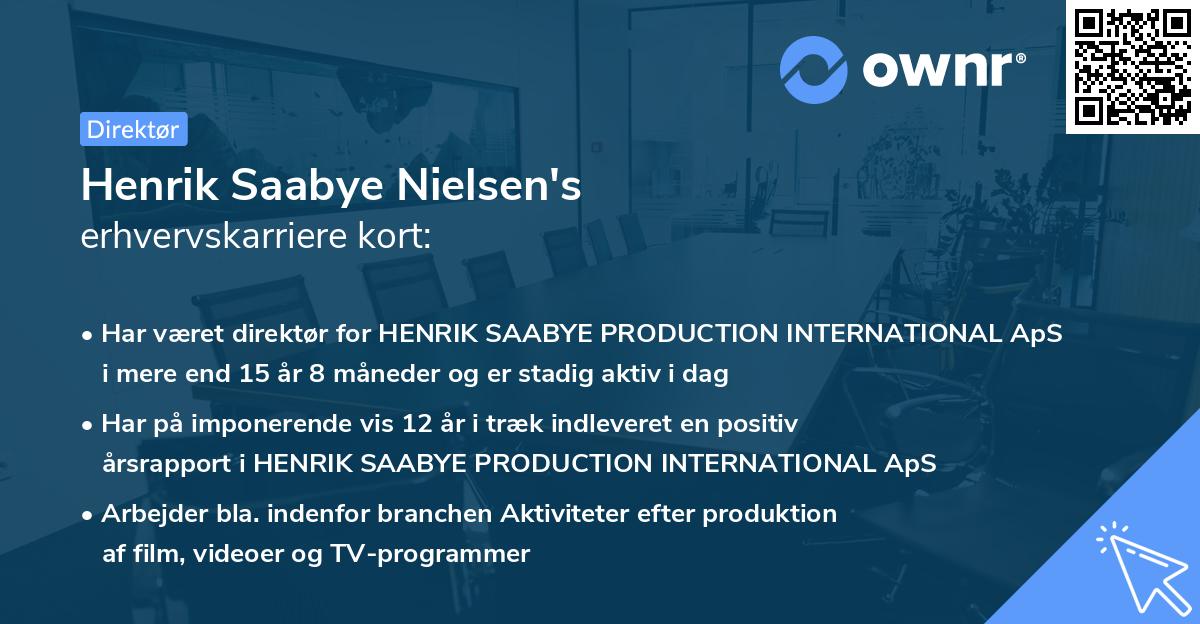 ownr®

Direktør

Henrik Saabye Nielsen's
erhvervskarriere kort:

• Har været direktør for HENRIK SAABYE PRODUCTION INTERNATIONAL ApS i mere end 15 år 8 måneder og er stadig aktiv i dag

• Har på imponerende vis 12 år i træk indleveret en positiv årsrapport i HENRIK SAABYE PRODUCTION INTERNATIONAL ApS

• Arbejder bla. indenfor branchen Aktiviteter efter produktion af film, videoer og TV-programmer